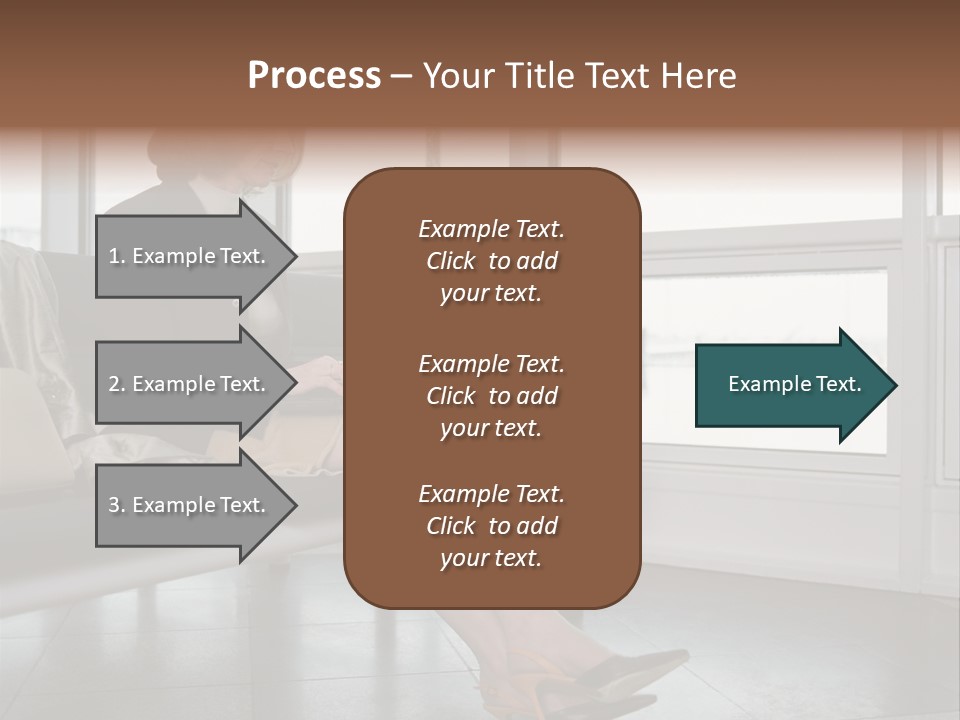 Process – Your Title Text Here

1. Example Text.

2. Example Text.

3. Example Text.

Example Text. Click to add your text.

Example Text. Click to add your text.

Example Text. Click to add your text.

Example Text.